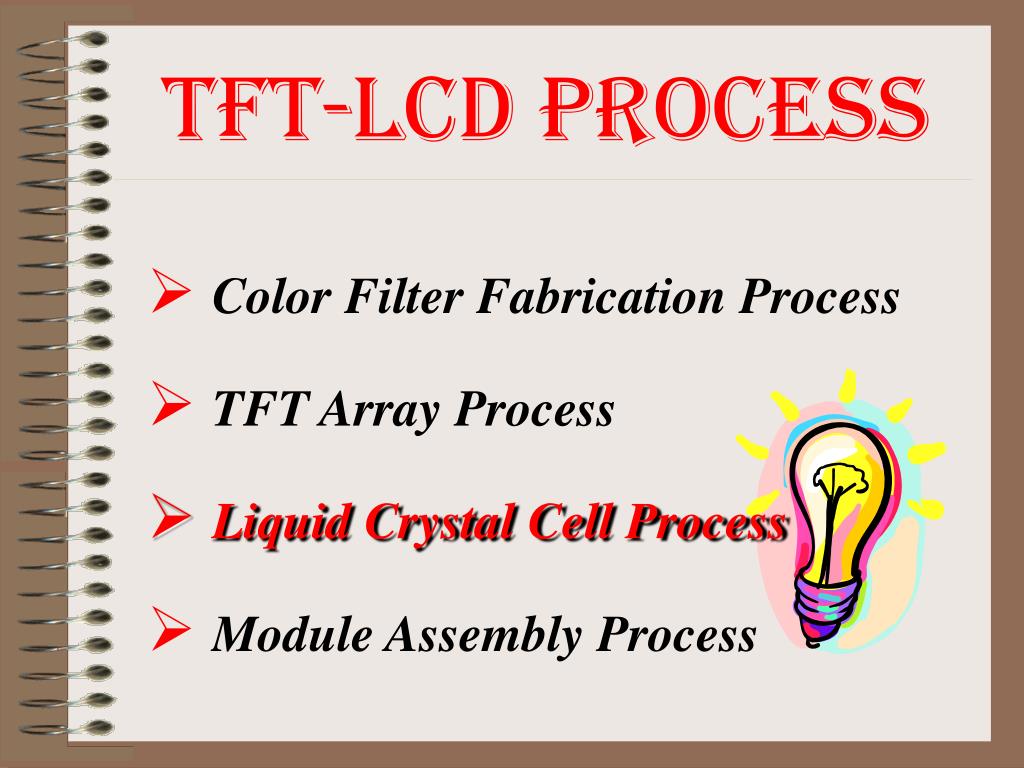 TFT-LCD PROCESS

➢ Color Filter Fabrication Process

➢ TFT Array Process

➢ Liquid Crystal Cell Process

➢ Module Assembly Process